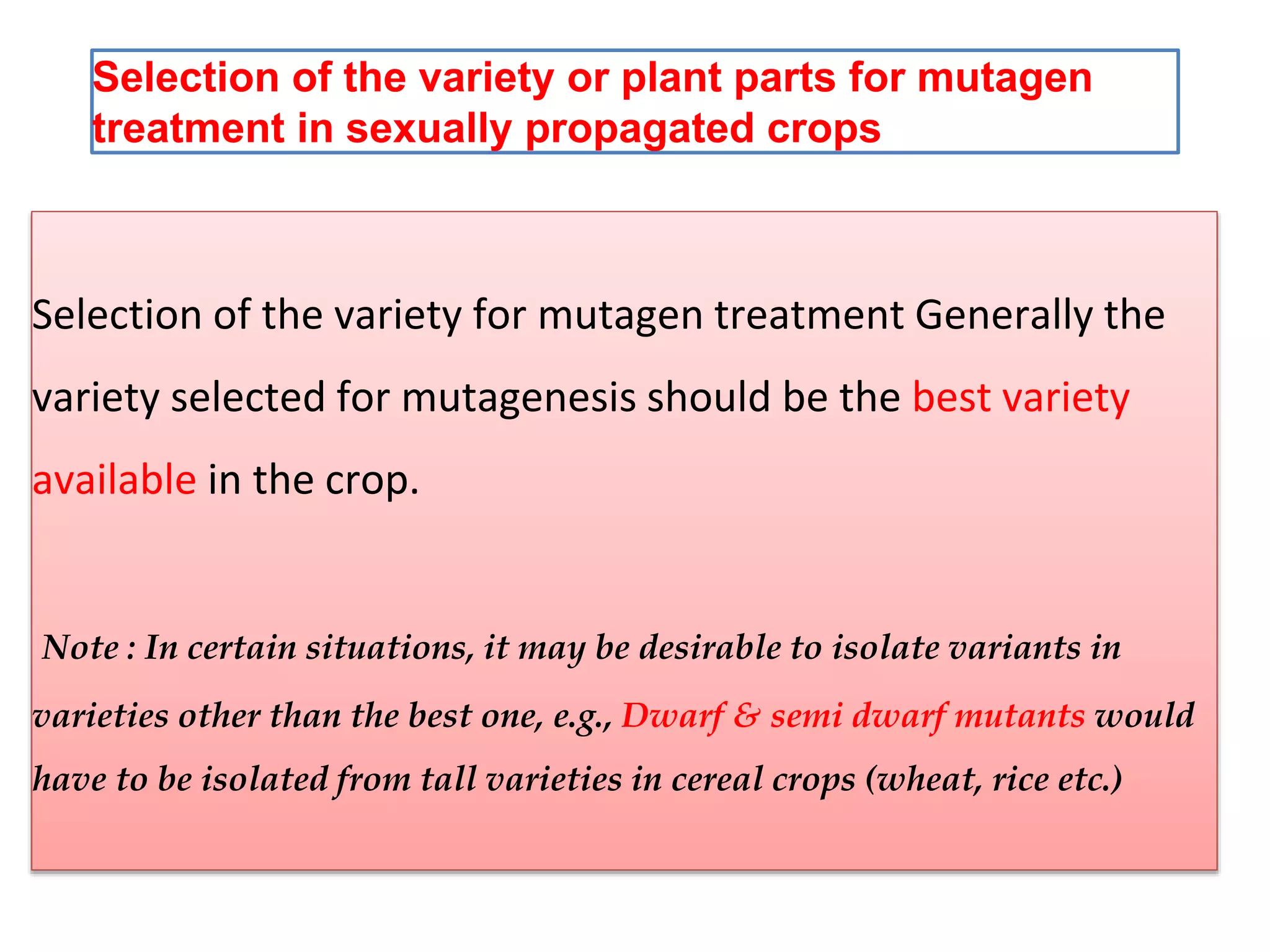 Selection of the variety or plant parts for mutagen treatment in sexually propagated crops

Selection of the variety for mutagen treatment Generally the variety selected for mutagenesis should be the best variety available in the crop.

Note : In certain situations, it may be desirable to isolate variants in varieties other than the best one, e.g., Dwarf & semi dwarf mutants would have to be isolated from tall varieties in cereal crops (wheat, rice etc.)